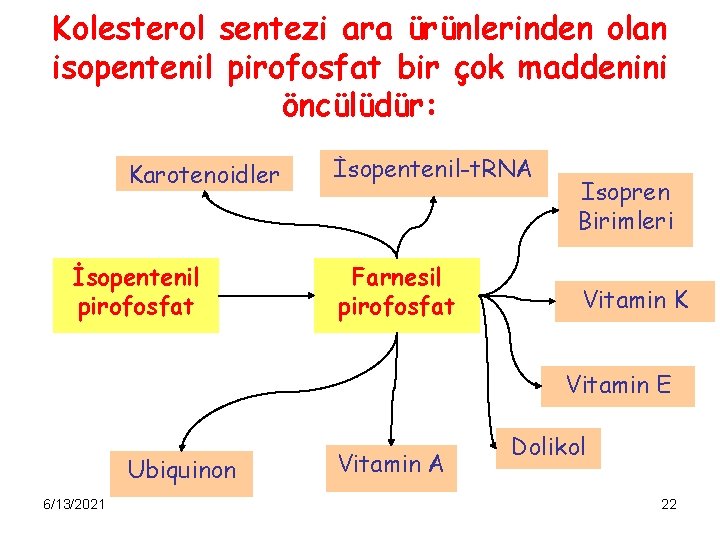 Kolesterol sentezi ara ürünlerinden olan isopentenil pirofosfat bir çok maddenini öncülüdür:

Karotenoidler

İsopentenil-tRNA

Isopren Birimleri

İsopentenil pirofosfat

Farnesil pirofosfat

Vitamin K

Vitamin E

Dolikol

Ubiquinon

Vitamin A

6/13/2021

22